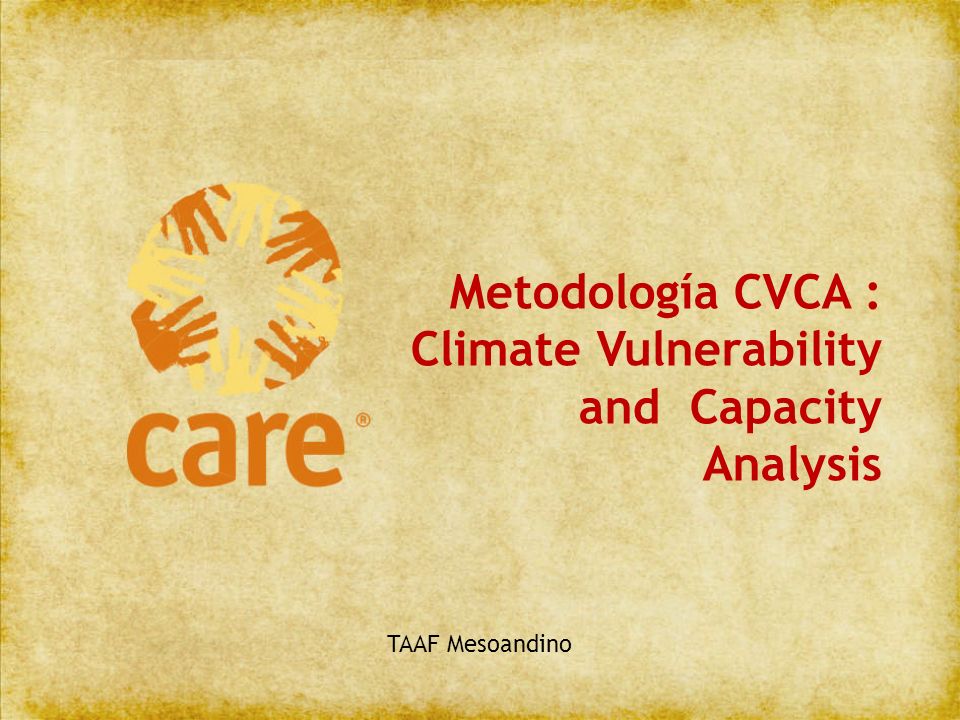 care®

Metodología CVCA : Climate Vulnerability and Capacity Analysis

TAAF Mesoandino